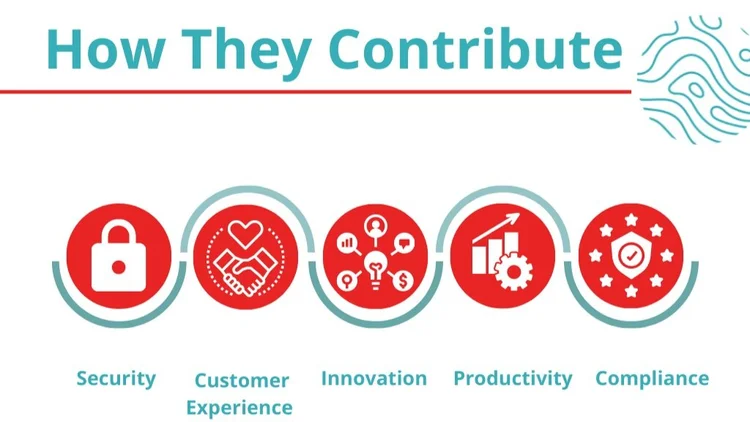 How They Contribute

Security

Customer Experience

Innovation

Productivity

Compliance